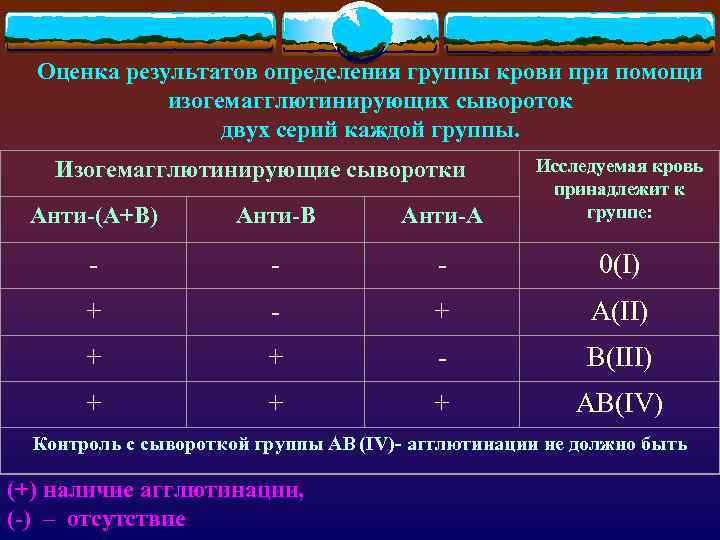 Оценка результатов определения группы крови при помощи изогемагглютинирующих сывороток двух серий каждой группы.

| Изогемагглютинирующие сыворотки | | | Исследуемая кровь принадлежит к группе: |
|---|---|---|---|
| Анти-(А+В) | Анти-В | Анти-А | |
| - | - | - | 0(I) |
| + | - | + | A(II) |
| + | + | - | B(III) |
| + | + | + | AB(IV) |
| Контроль с сывороткой группы АВ (IV)- агглютинации не должно быть | | | |

(+) наличие агглютинации,
(-) – отсутствие